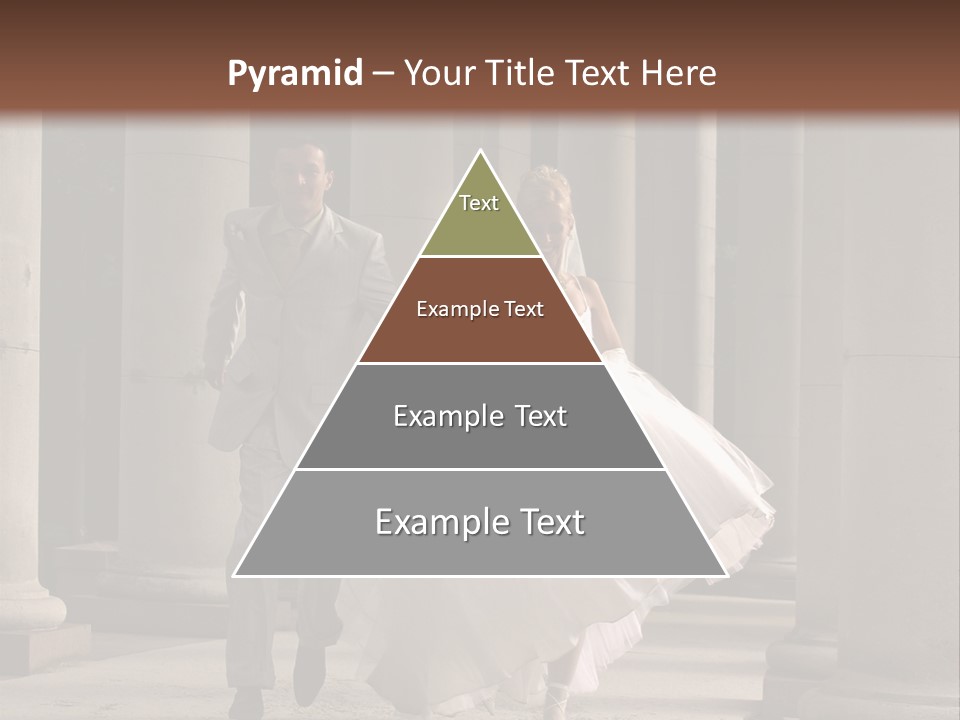 Pyramid – Your Title Text Here

Text

Example Text

Example Text

Example Text